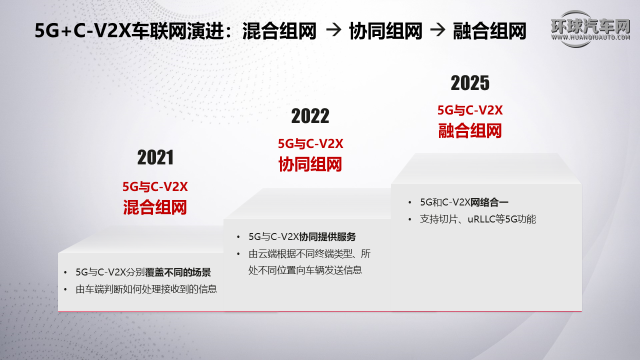 5G+C-V2X车联网演进：混合组网 → 协同组网 → 融合组网

环球汽车网
WWW.HUANQIUAUTO.COM

2021
5G与C-V2X
混合组网

- 5G与C-V2X分别覆盖不同的场景
- 由车端判断如何处理接收到的信息

2022
5G与C-V2X
协同组网

- 5G与C-V2X协同提供服务
- 由云端根据不同终端类型、所处不同位置向车辆发送信息

2025
5G与C-V2X
融合组网

- 5G和C-V2X网络合一
- 支持切片、uRLLC等5G功能